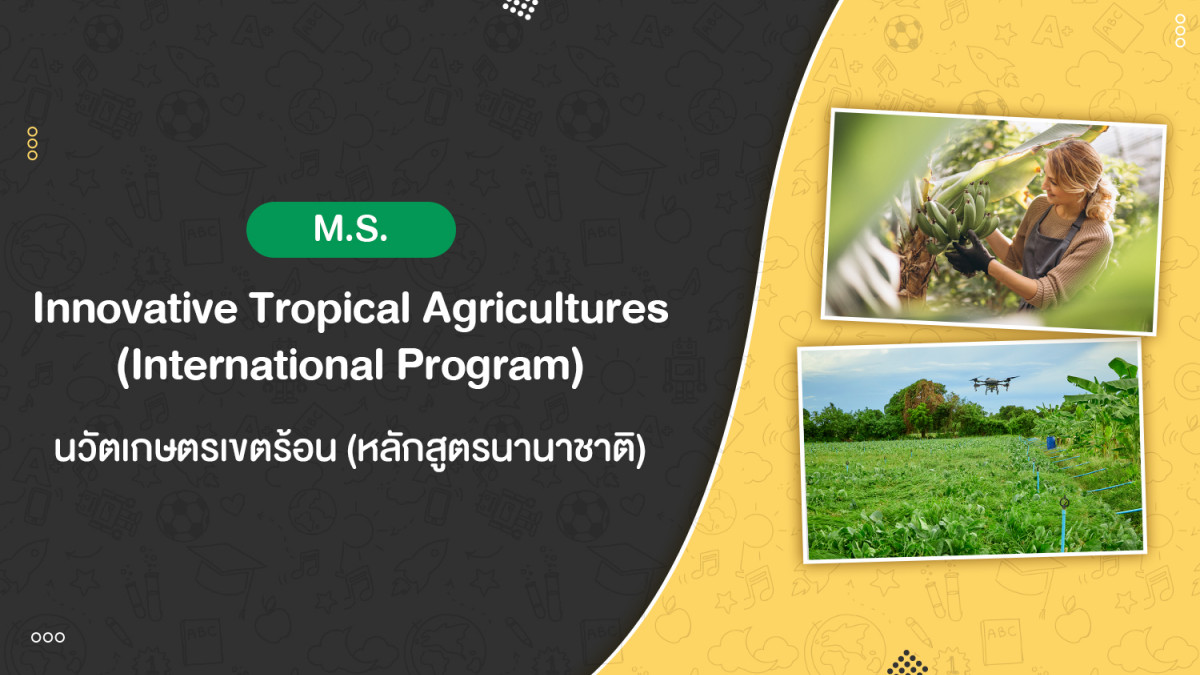 M.S.

Innovative Tropical Agricultures (International Program)

นวัตเกษตรเขตร้อน (หลักสูตรนานาชาติ)